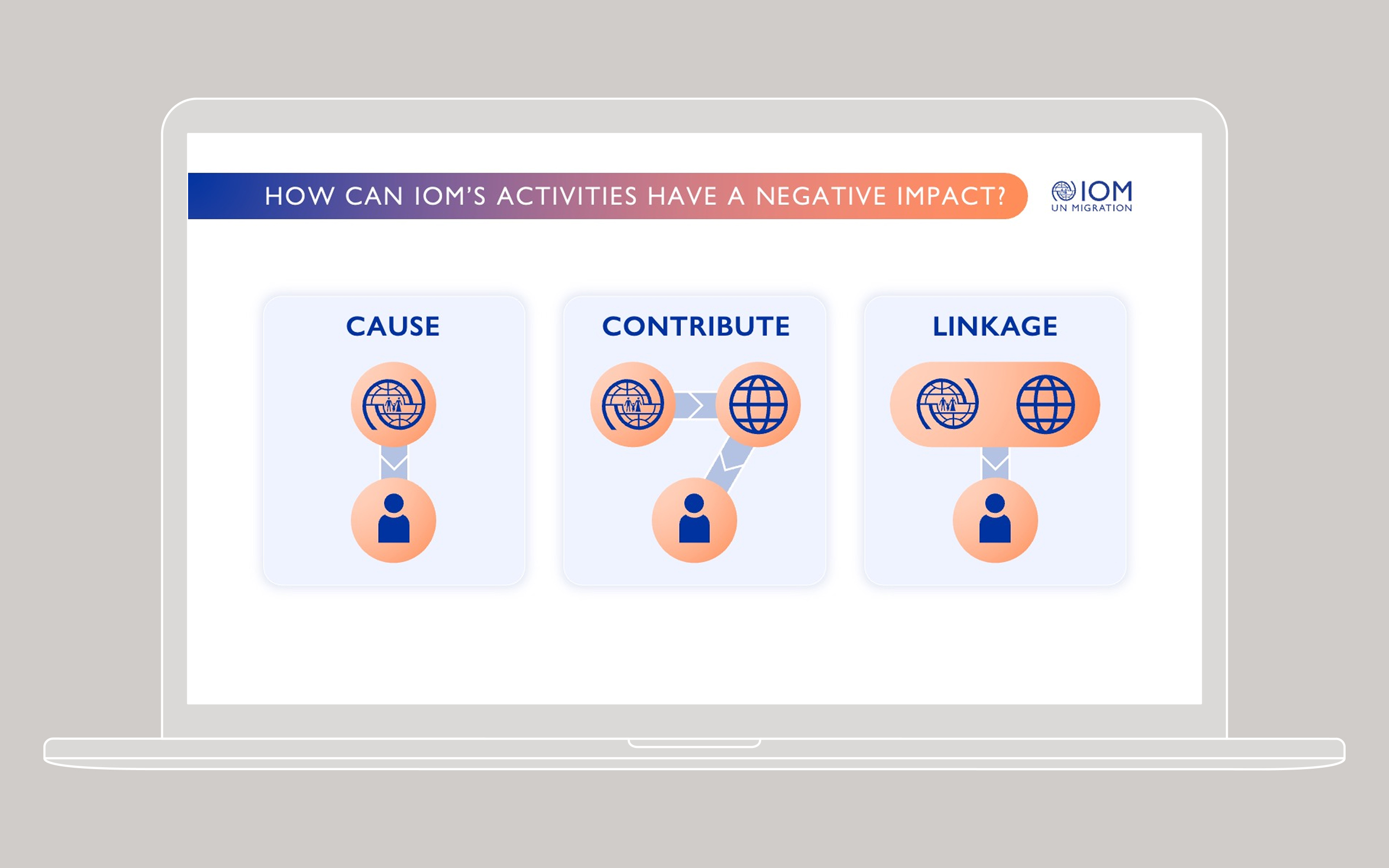 HOW CAN IOM'S ACTIVITIES HAVE A NEGATIVE IMPACT?

IOM
UN MIGRATION

CAUSE

CONTRIBUTE

LINKAGE